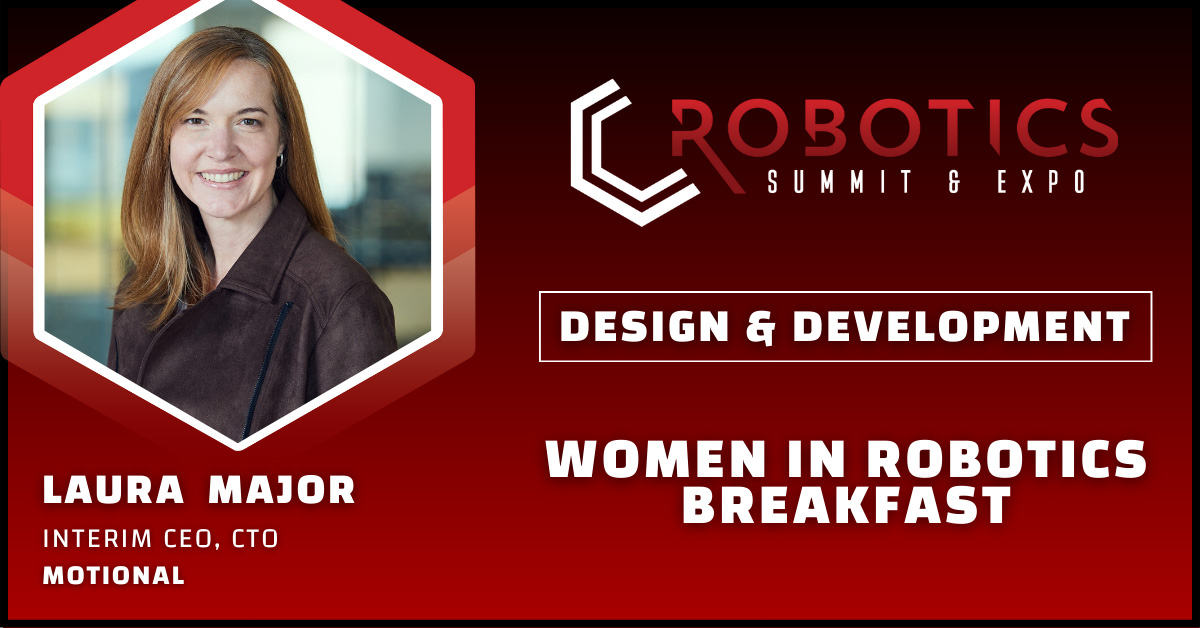 ROBOTICS
SUMMIT & EXPO

DESIGN & DEVELOPMENT

WOMEN IN ROBOTICS BREAKFAST

LAURA MAJOR
INTERIM CEO, CTO
MOTIONAL